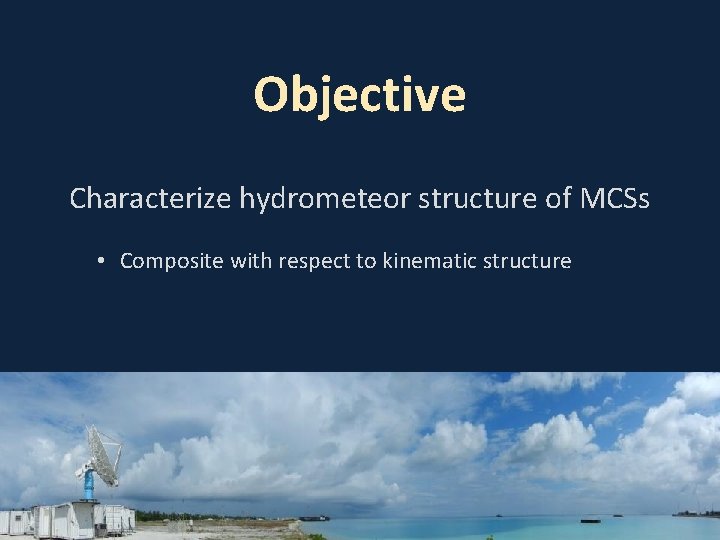 Objective

Characterize hydrometeor structure of MCSs

• Composite with respect to kinematic structure